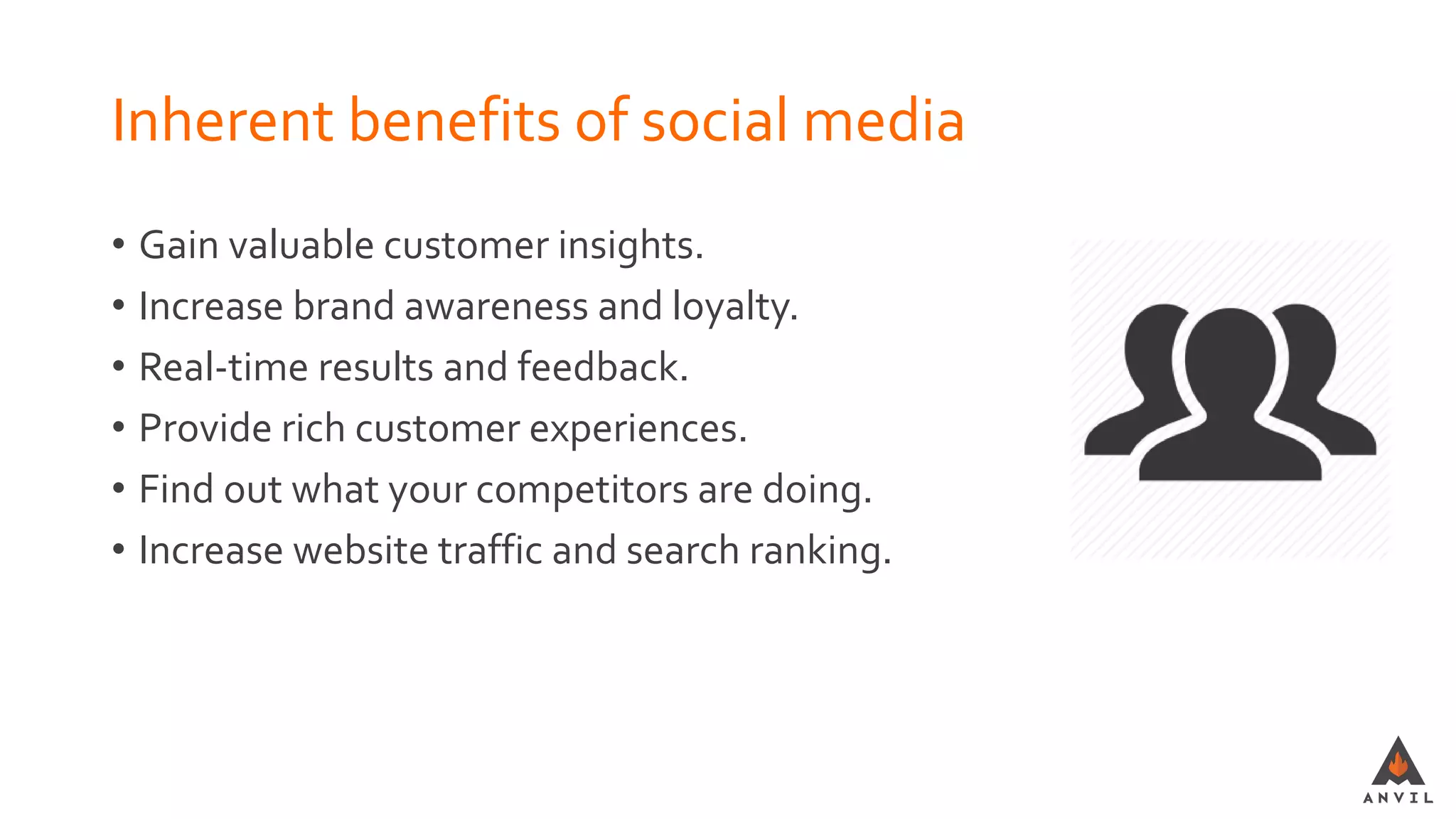 Inherent benefits of social media

• Gain valuable customer insights.
• Increase brand awareness and loyalty.
• Real-time results and feedback.
• Provide rich customer experiences.
• Find out what your competitors are doing.
• Increase website traffic and search ranking.

ANVIL